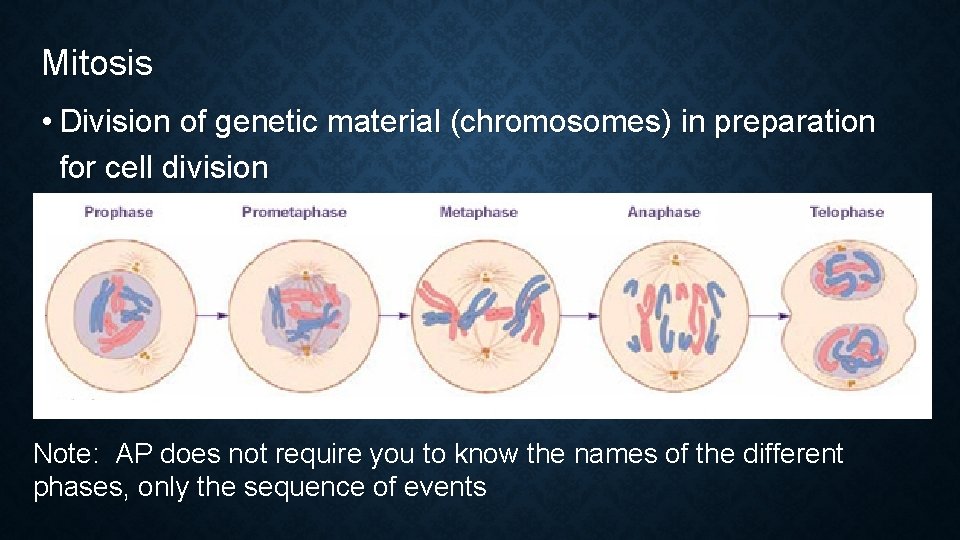 Mitosis

• Division of genetic material (chromosomes) in preparation for cell division

Prophase

Prometaphase

Metaphase

Anaphase

Telophase

Note: AP does not require you to know the names of the different phases, only the sequence of events